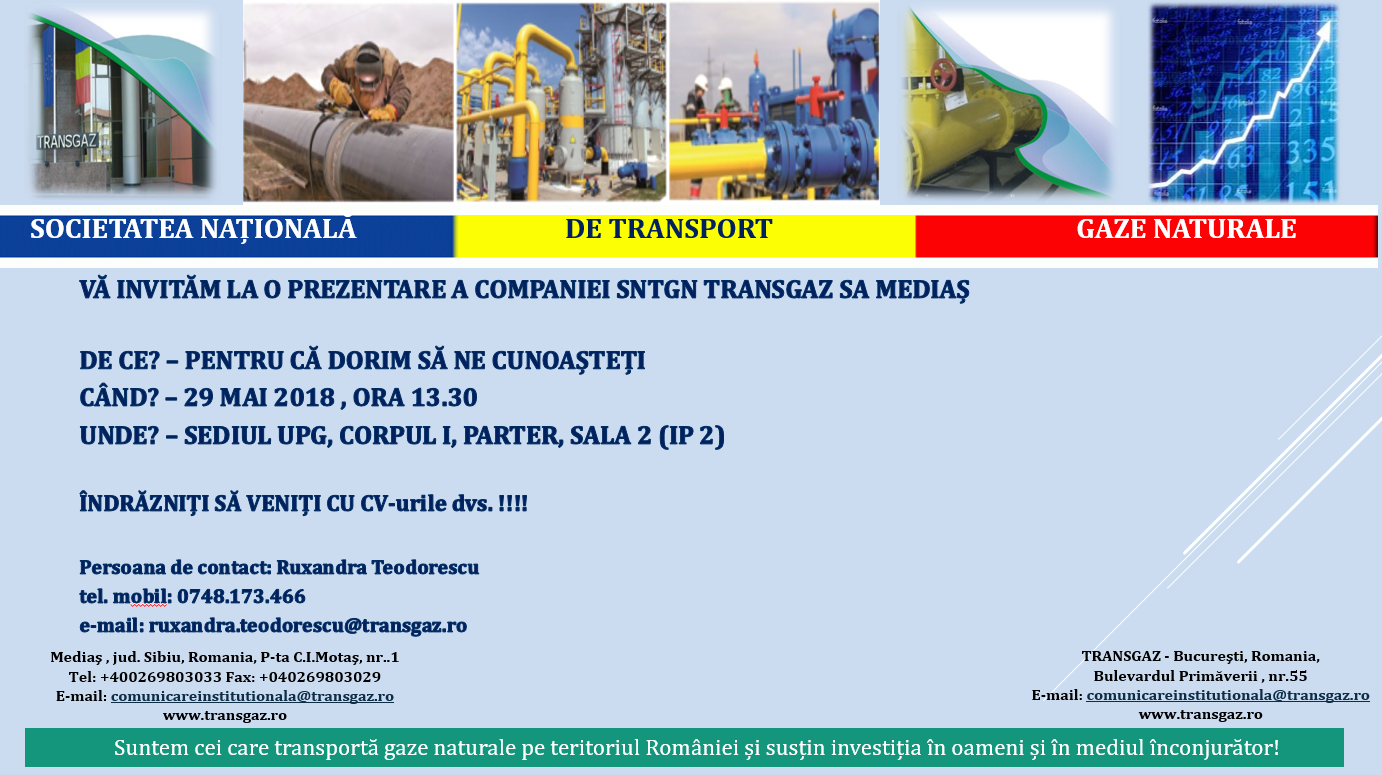 TRANSGAZ

SOCIETATEA NAȚIONALĂ DE TRANSPORT GAZE NATURALE

VĂ INVITĂM LA O PREZENTARE A COMPANIEI SNTGN TRANSGAZ SA MEDIAŞ

DE CE? – PENTRU CĂ DORIM SĂ NE CUNOAŞTEŢI
CÂND? – 29 MAI 2018 , ORA 13.30
UNDE? – SEDIUL UPG, CORPUL I, PARTER, SALA 2 (IP 2)

ÎNDRĂZNIŢI SĂ VENIŢI CU CV-urile dvs. !!!!

Persoana de contact: Ruxandra Teodorescu
tel. mobil: 0748.173.466
e-mail: ruxandra.teodorescu@transgaz.ro

Mediaş , jud. Sibiu, Romania, P-ta C.I.Motaş, nr..1
Tel: +400269803033 Fax: +040269803029
E-mail: comunicareinstitutionala@transgaz.ro
www.transgaz.ro

TRANSGAZ - Bucureşti, Romania,
Bulevardul Primăverii , nr.55
E-mail: comunicareinstitutionala@transgaz.ro
www.transgaz.ro

Suntem cei care transportă gaze naturale pe teritoriul României și susțin investiția în oameni și în mediul înconjurător!